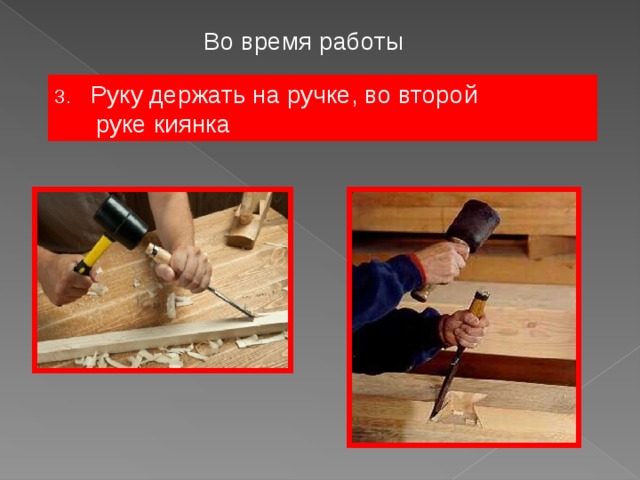 Во время работы

3. Руку держать на ручке, во второй руке киянка